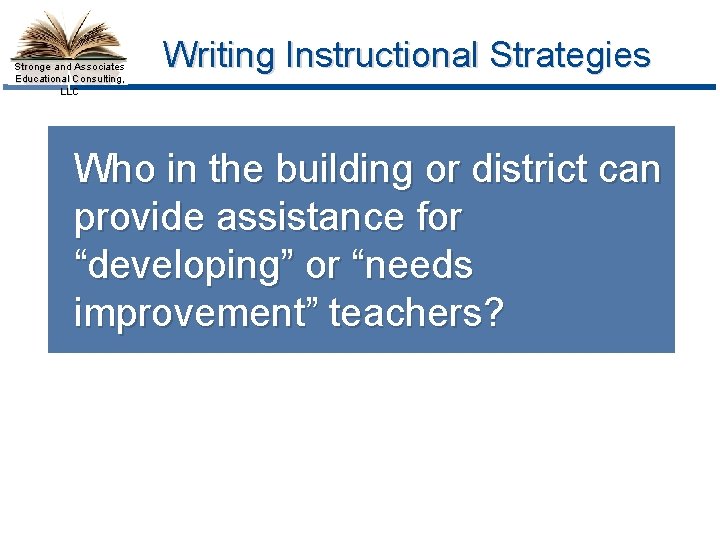 Stronge and Associates Educational Consulting, LLC

Writing Instructional Strategies

Who in the building or district can provide assistance for “developing” or “needs improvement” teachers?